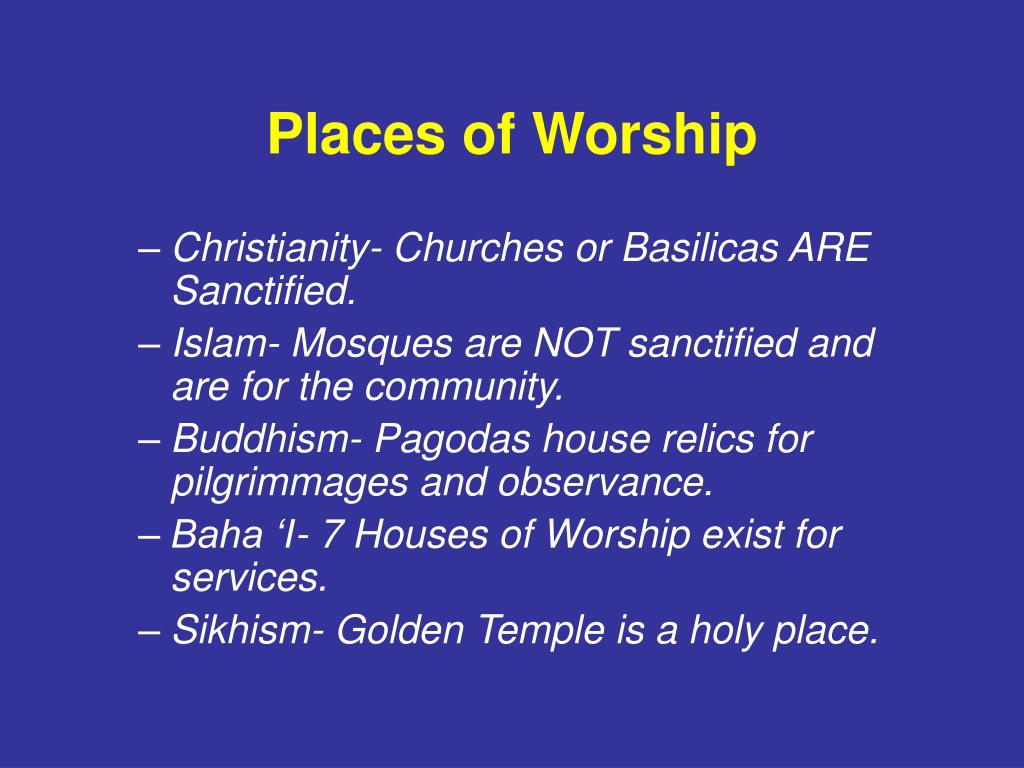 Places of Worship

– Christianity- Churches or Basilicas ARE Sanctified.
– Islam- Mosques are NOT sanctified and are for the community.
– Buddhism- Pagodas house relics for pilgrimmages and observance.
– Baha ‘I- 7 Houses of Worship exist for services.
– Sikhism- Golden Temple is a holy place.